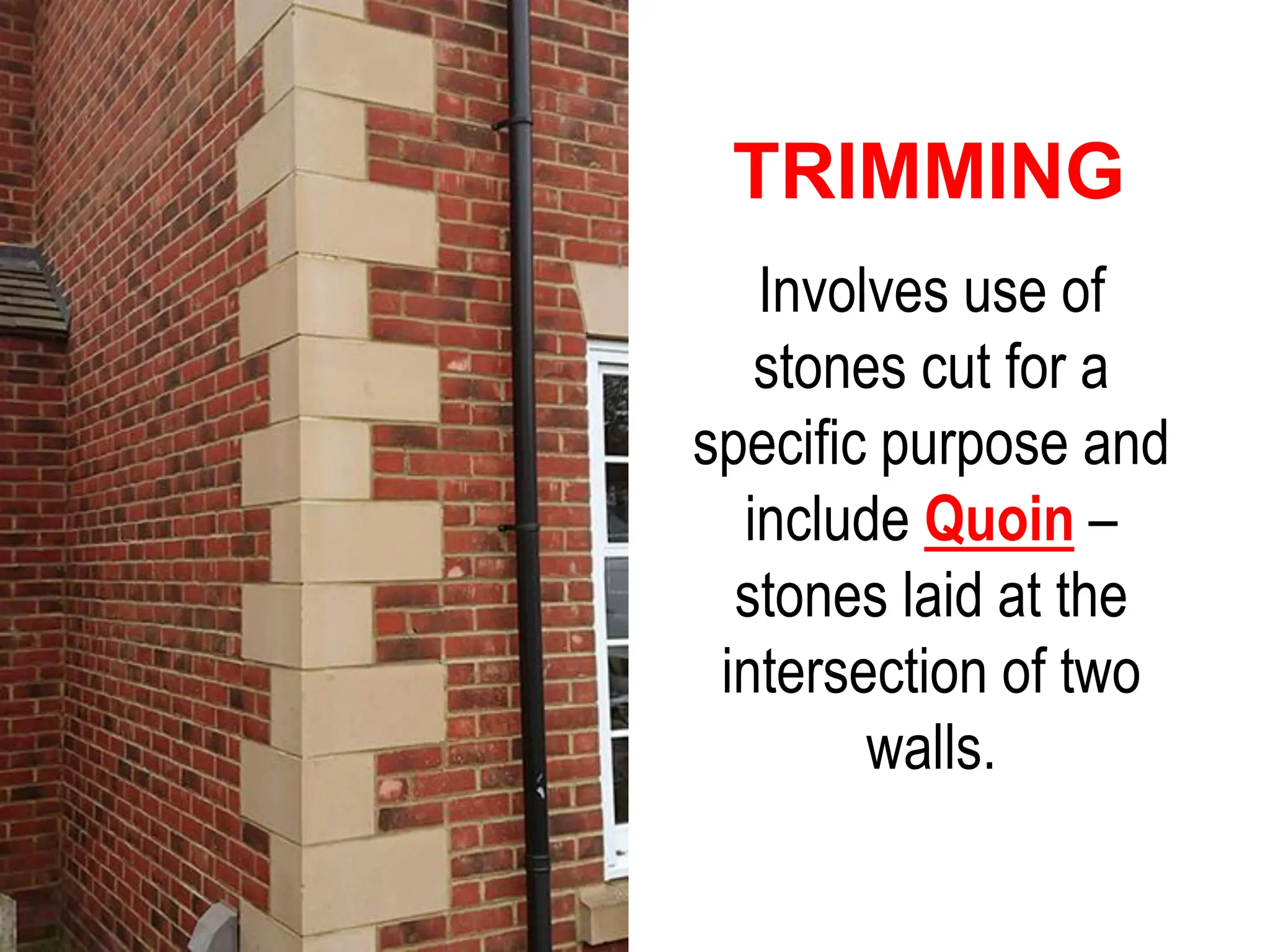 TRIMMING

Involves use of stones cut for a specific purpose and include Quoin – stones laid at the intersection of two walls.